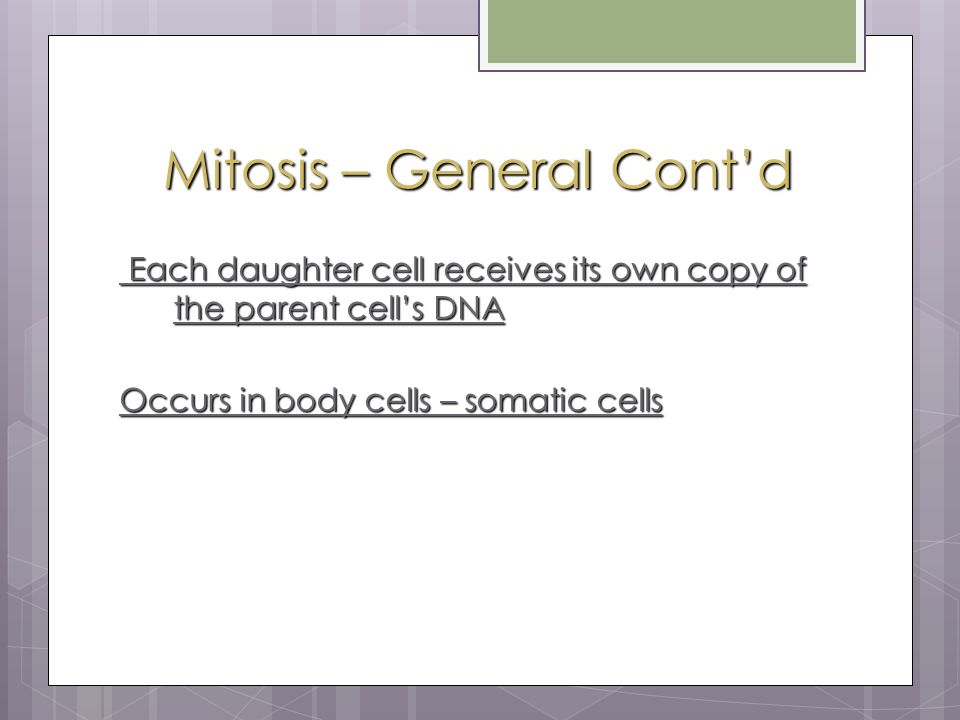 Mitosis – General Cont'd

Each daughter cell receives its own copy of the parent cell's DNA

Occurs in body cells – somatic cells